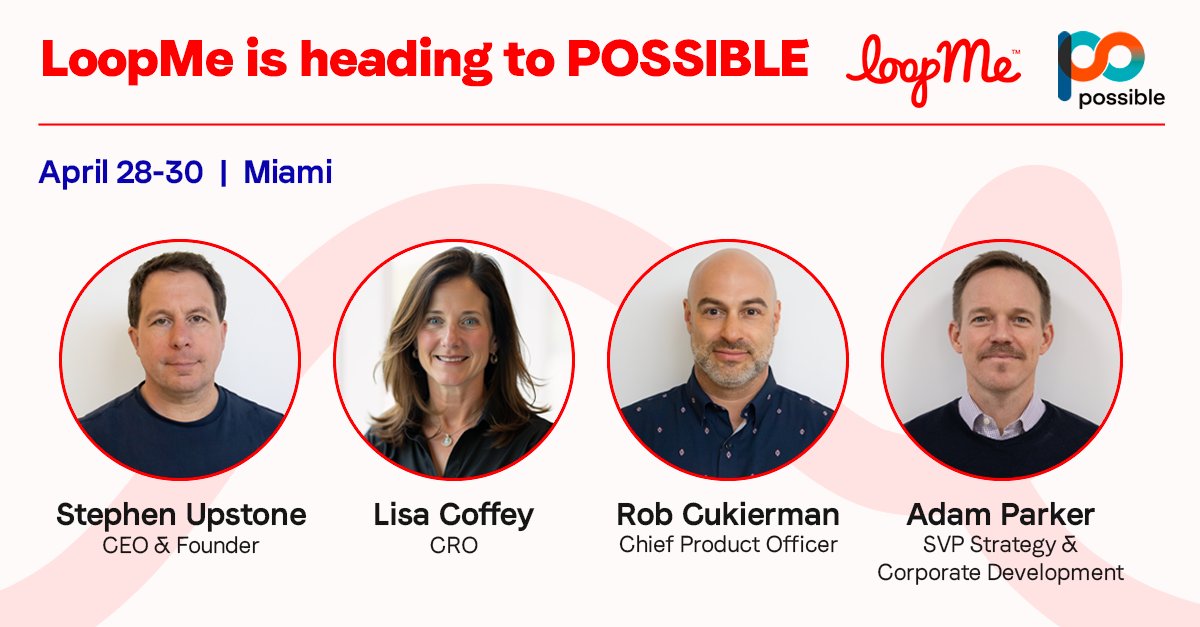 LoopMe is heading to POSSIBLE

loopMe™

possible

April 28-30 | Miami

Stephen Upstone
CEO & Founder

Lisa Coffey
CRO

Rob Cukierman
Chief Product Officer

Adam Parker
SVP Strategy & Corporate Development